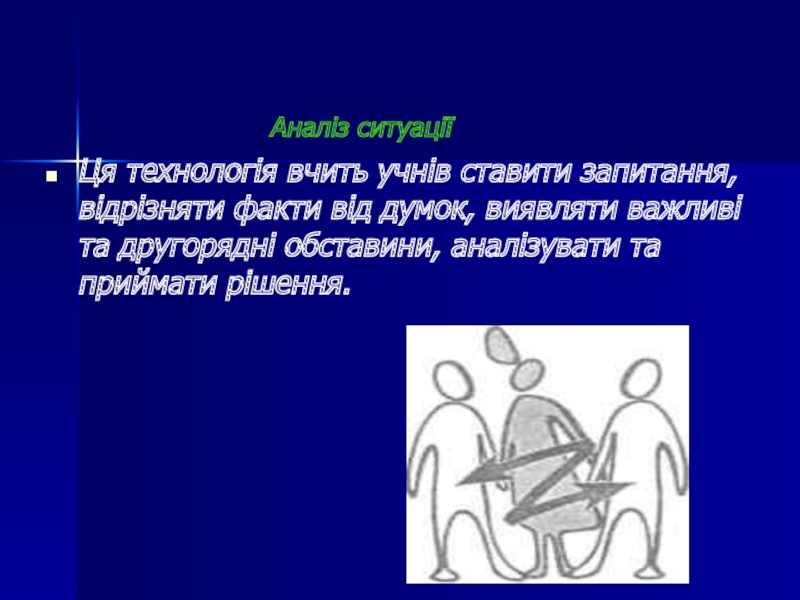 Аналіз ситуації

Ця технологія вчить учнів ставити запитання, відрізняти факти від думок, виявляти важливі та другорядні обставини, аналізувати та приймати рішення.